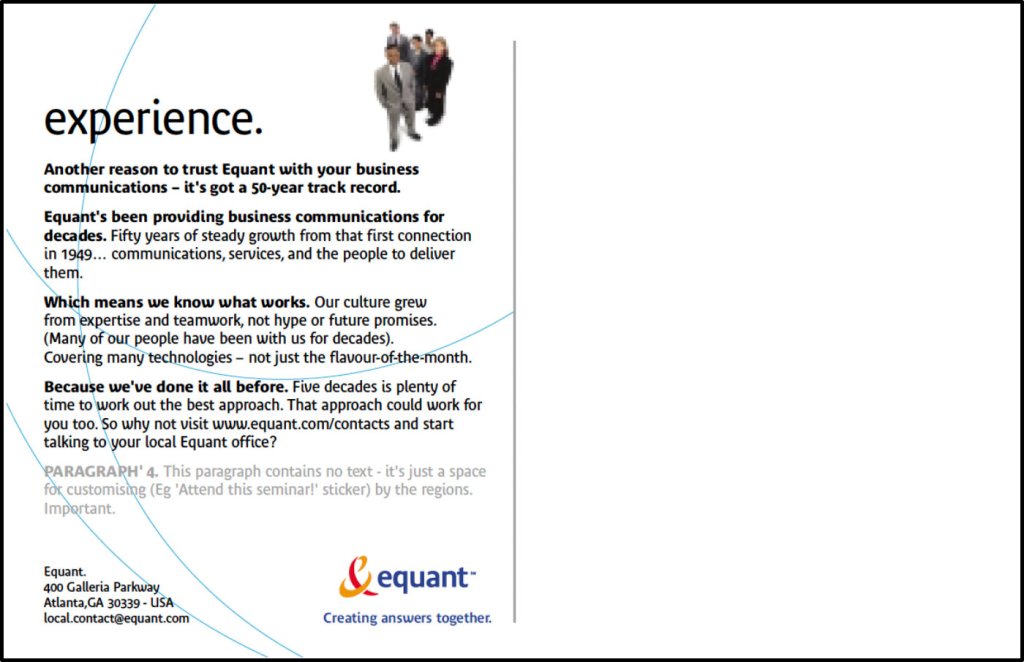 experience.

Another reason to trust Equant with your business communications – it's got a 50-year track record.

Equant's been providing business communications for decades. Fifty years of steady growth from that first connection in 1949… communications, services, and the people to deliver them.

Which means we know what works. Our culture grew from expertise and teamwork, not hype or future promises. (Many of our people have been with us for decades). Covering many technologies – not just the flavour-of-the-month.

Because we've done it all before. Five decades is plenty of time to work out the best approach. That approach could work for you too. So why not visit www.equant.com/contacts and start talking to your local Equant office?

PARAGRAPH' 4. This paragraph contains no text - it's just a space for customising (Eg 'Attend this seminar!' sticker) by the regions. Important.

Equant.
400 Galleria Parkway
Atlanta,GA 30339 - USA
local.contact@equant.com

equant™
Creating answers together.